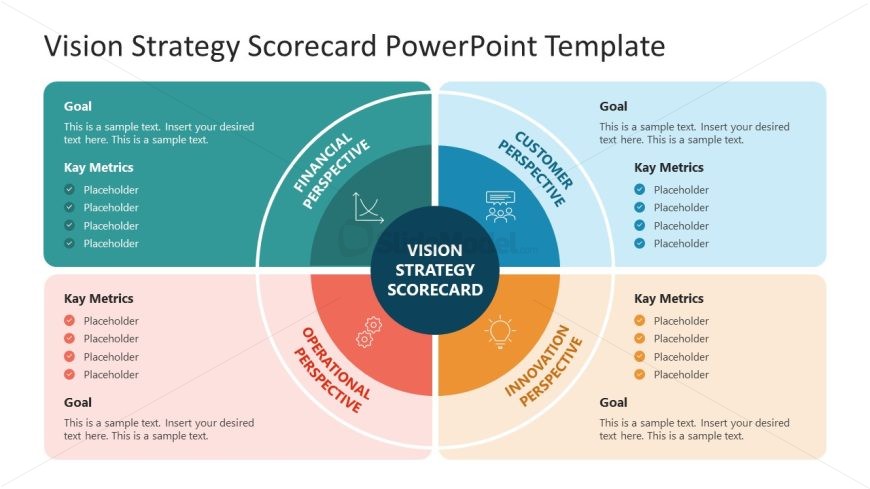 Vision Strategy Scorecard PowerPoint Template

Goal

This is a sample text. Insert your desired text here. This is a sample text.

Kay Metrics

Placeholder
Placeholder
Placeholder
Placeholder

FINANCIAL PERSPECTIVE

CUSTOMER PERSPECTIVE

Goal

This is a sample text. Insert your desired text here. This is a sample text.

Kay Metrics

Placeholder
Placeholder
Placeholder
Placeholder

VISION STRATEGY SCORECARD

Kay Metrics

Placeholder
Placeholder
Placeholder
Placeholder

Goal

This is a sample text. Insert your desired text here. This is a sample text.

OPERATIONAL PERSPECTIVE

INNOVATION PERSPECTIVE

Kay Metrics

Placeholder
Placeholder
Placeholder
Placeholder

Goal

This is a sample text. Insert your desired text here. This is a sample text.